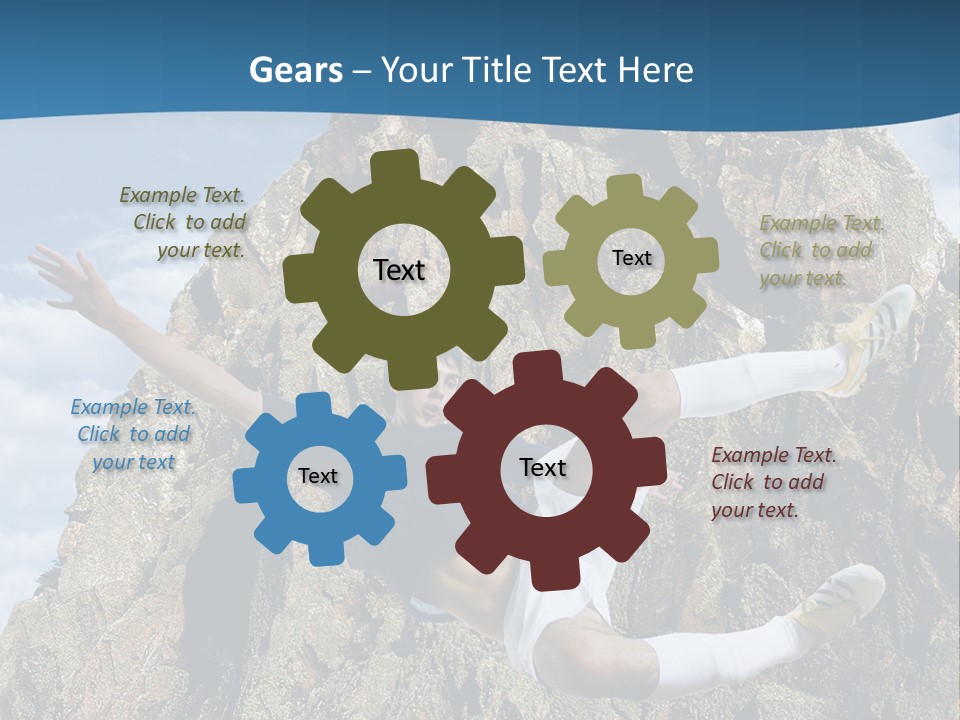 Gears – Your Title Text Here

Example Text. Click to add your text.

Text

Text

Example Text. Click to add your text.

Example Text. Click to add your text

Text

Text

Example Text. Click to add your text.